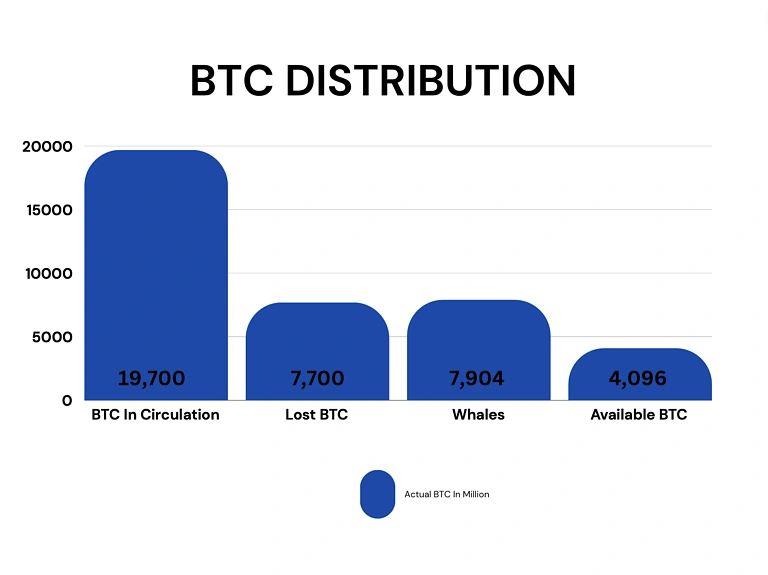 BTC DISTRIBUTION

20000
15000
10000
5000
0

19,700
7,700
7,904
4,096

BTC In Circulation
Lost BTC
Whales
Available BTC

Actual BTC In Million